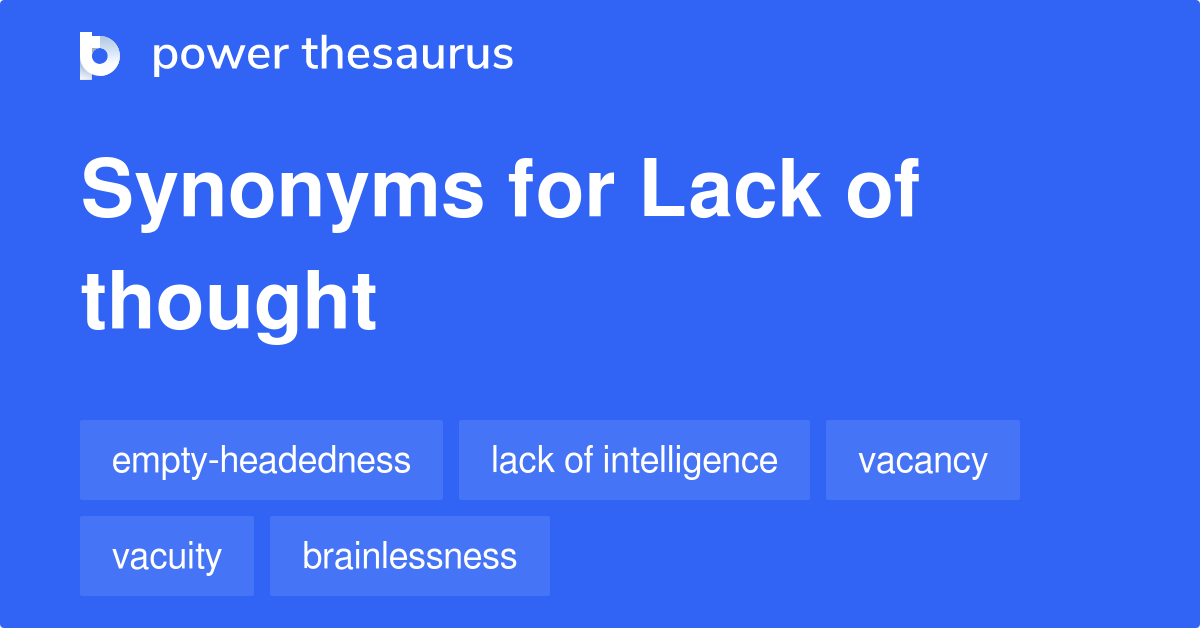 power thesaurus

Synonyms for Lack of thought

empty-headedness
lack of intelligence
vacancy
vacuity
brainlessness